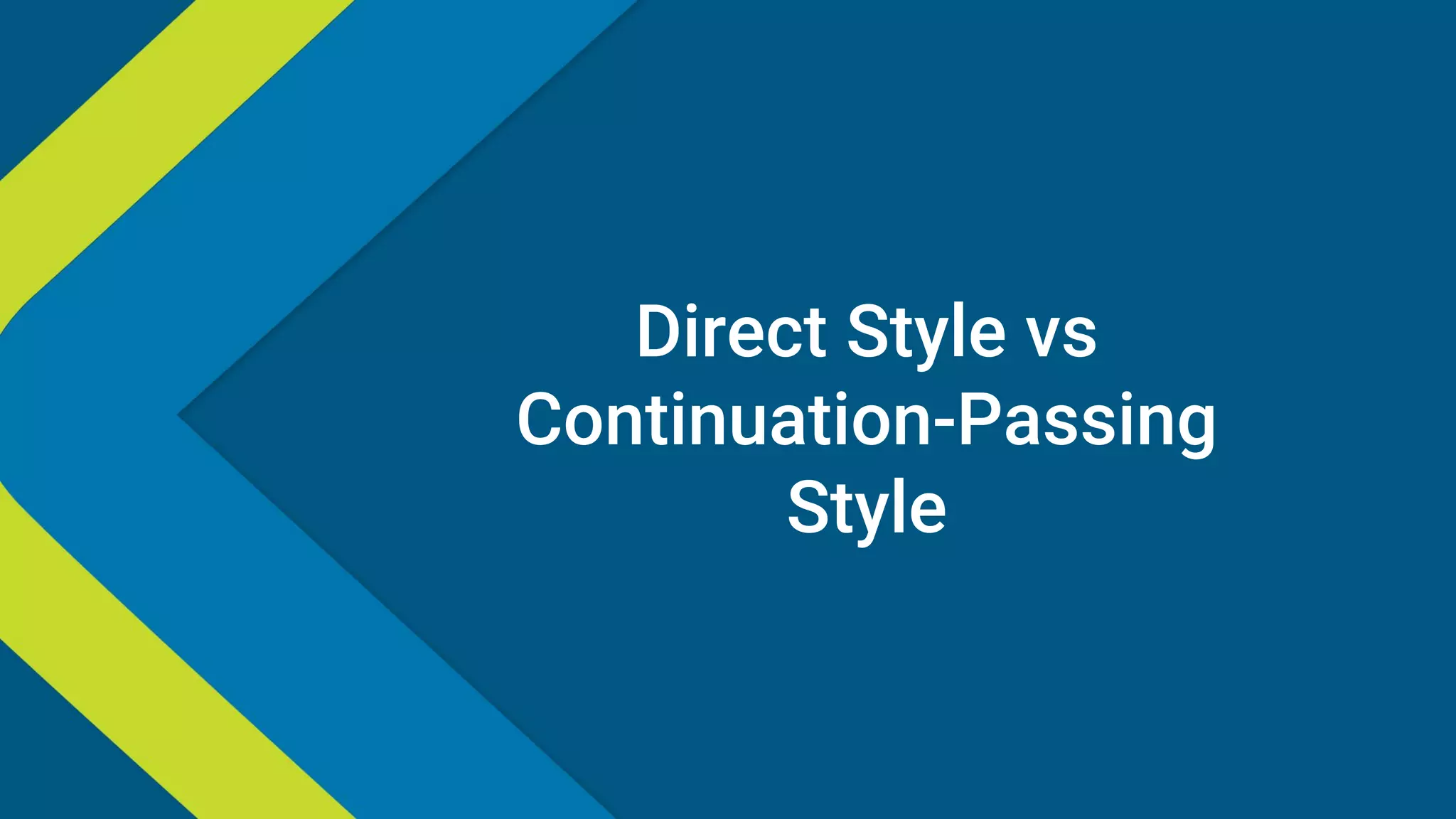 Direct Style vs Continuation-Passing Style